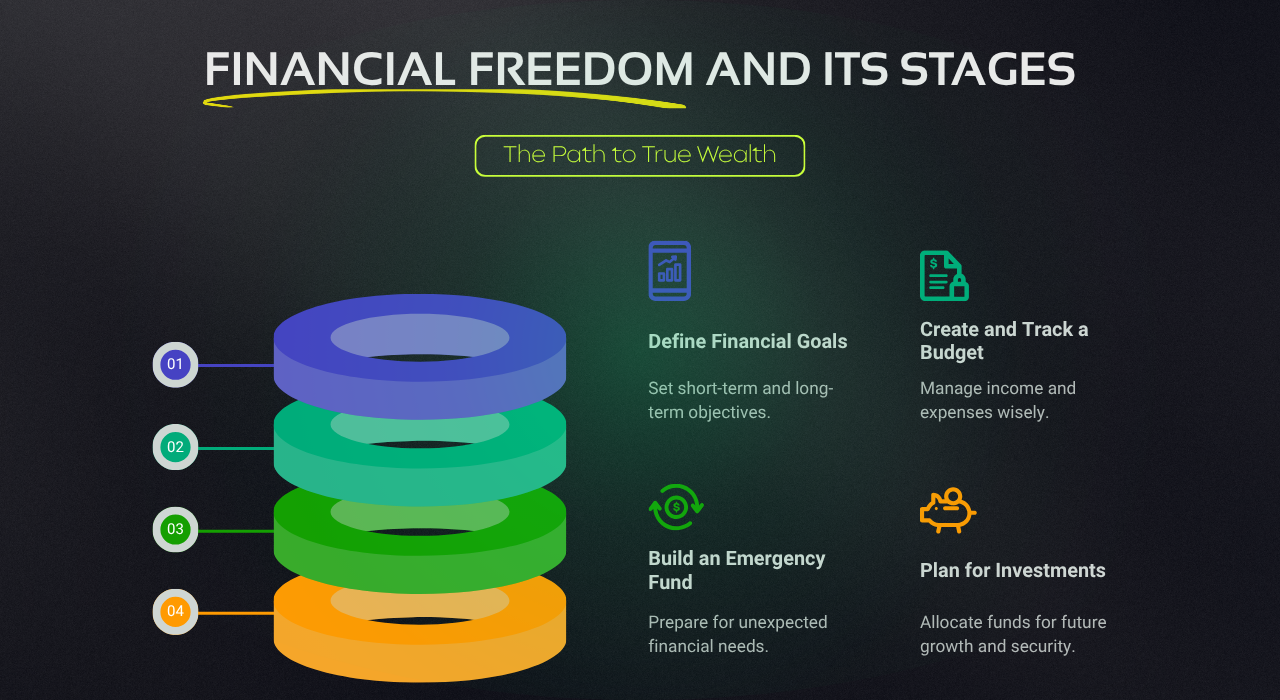 FINANCIAL FREEDOM AND ITS STAGES

The Path to True Wealth

01

02

03

04

Define Financial Goals

Set short-term and long-term objectives.

Create and Track a Budget

Manage income and expenses wisely.

Build an Emergency Fund

Prepare for unexpected financial needs.

Plan for Investments

Allocate funds for future growth and security.